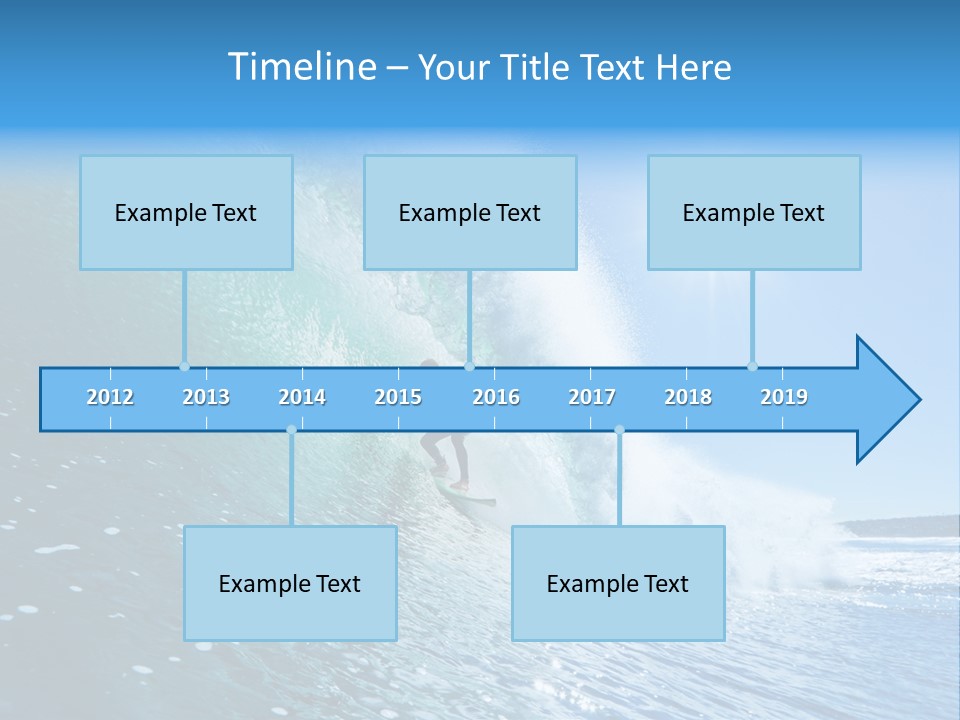 Timeline – Your Title Text Here

Example Text

Example Text

Example Text

2012 2013 2014 2015 2016 2017 2018 2019

Example Text

Example Text